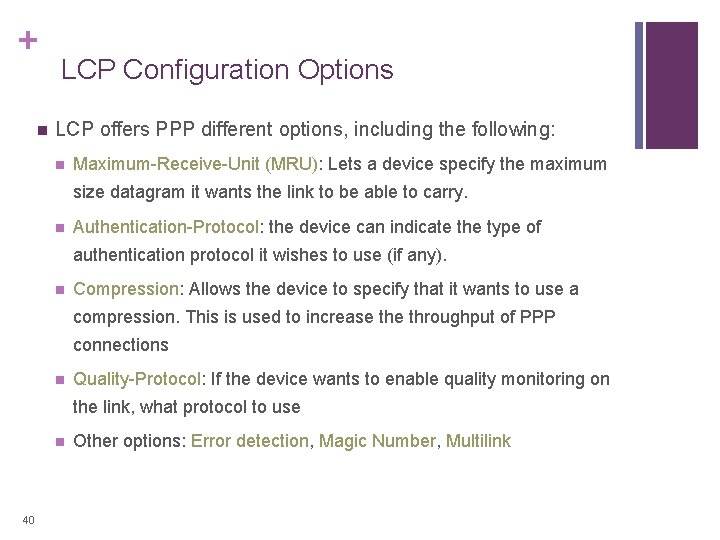 +
LCP Configuration Options

LCP offers PPP different options, including the following:

Maximum-Receive-Unit (MRU): Lets a device specify the maximum size datagram it wants the link to be able to carry.

Authentication-Protocol: the device can indicate the type of authentication protocol it wishes to use (if any).

Compression: Allows the device to specify that it wants to use a compression. This is used to increase the throughput of PPP connections

Quality-Protocol: If the device wants to enable quality monitoring on the link, what protocol to use

Other options: Error detection, Magic Number, Multilink

40